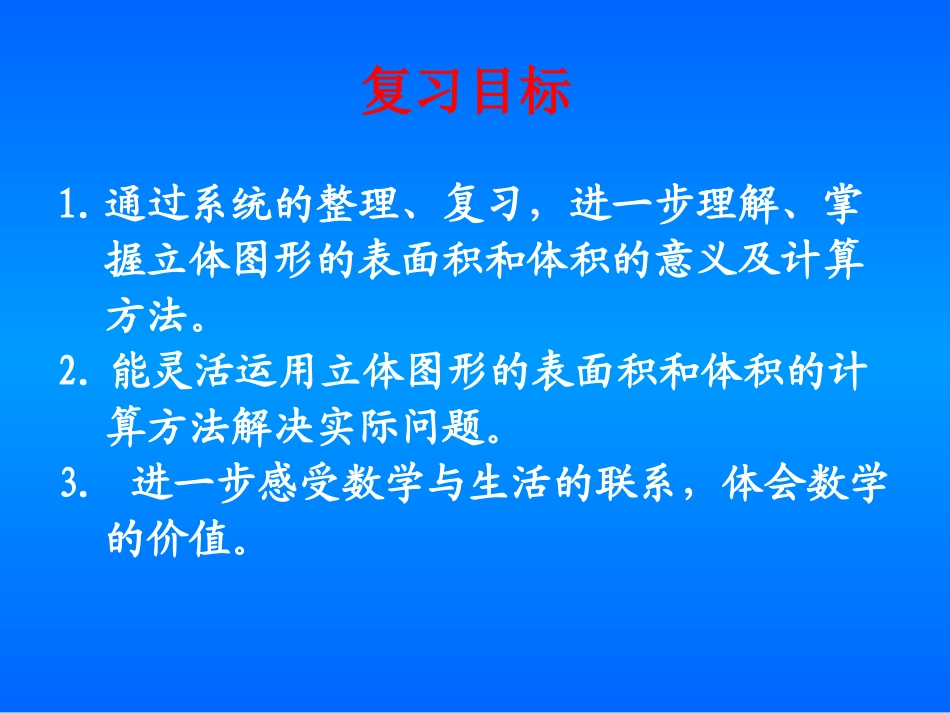 复习目标

1. 通过系统的整理、复习，进一步理解、掌握立体图形的表面积和体积的意义及计算方法。

2. 能灵活运用立体图形的表面积和体积的计算方法解决实际问题。

3. 进一步感受数学与生活的联系，体会数学的价值。